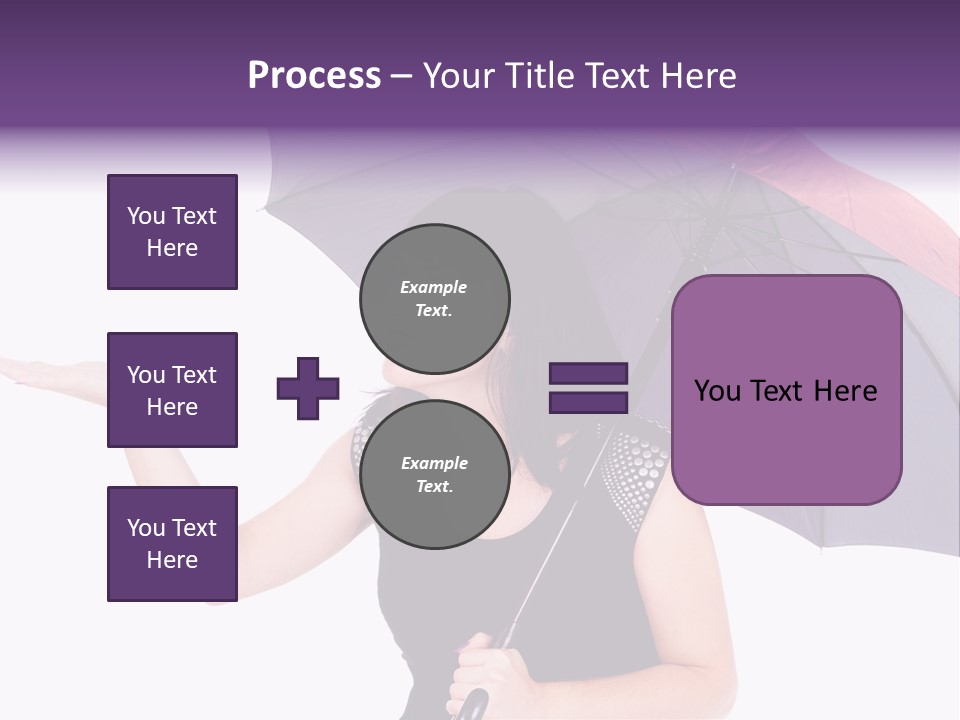 Process – Your Title Text Here

You Text Here

You Text Here

You Text Here

Example Text.

Example Text.

You Text Here